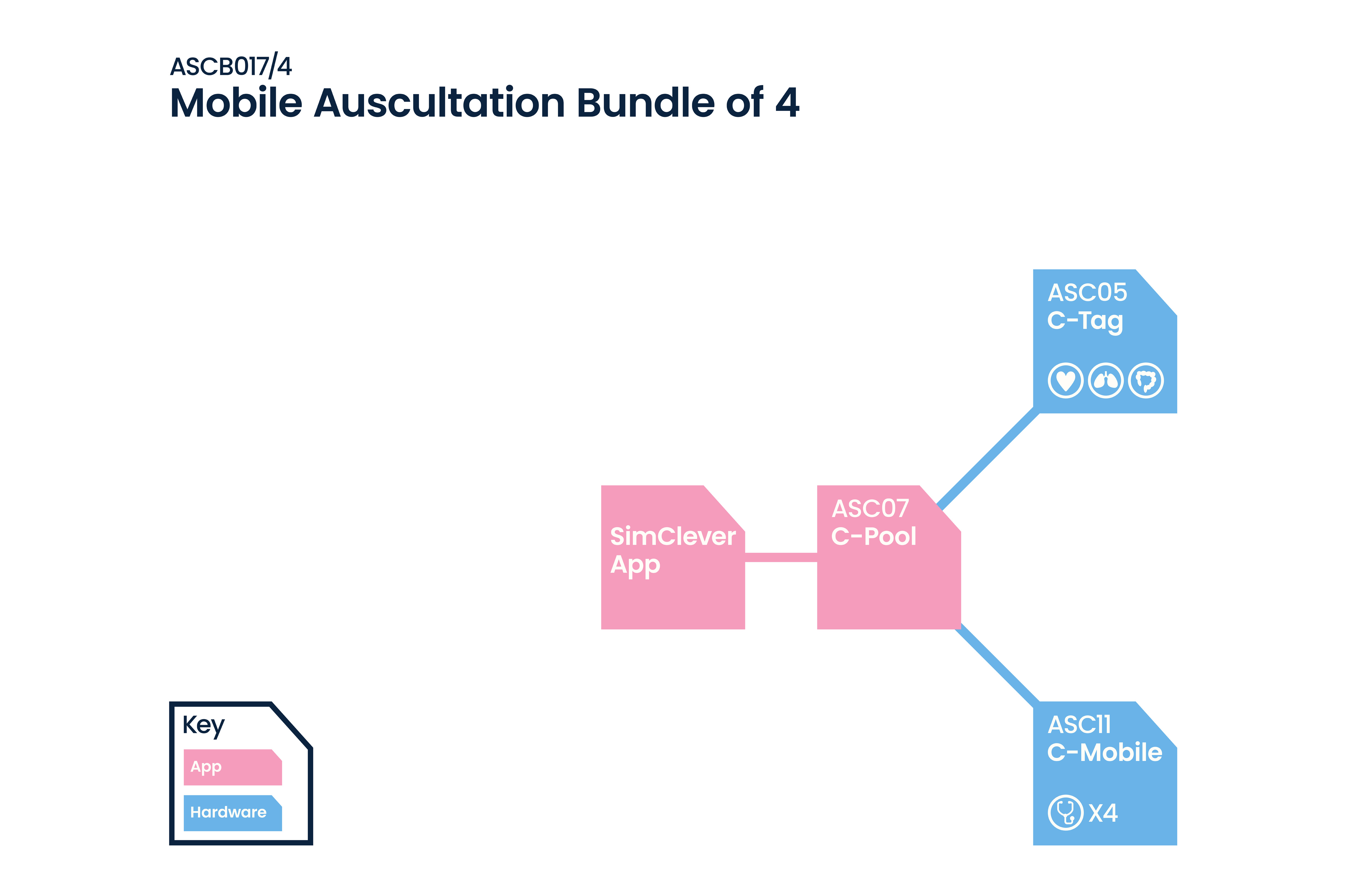 ASCB017/4
Mobile Auscultation Bundle of 4

ASC05
C-Tag

SimClever App

ASC07
C-Pool

ASC11
C-Mobile

X4

Key
App
Hardware